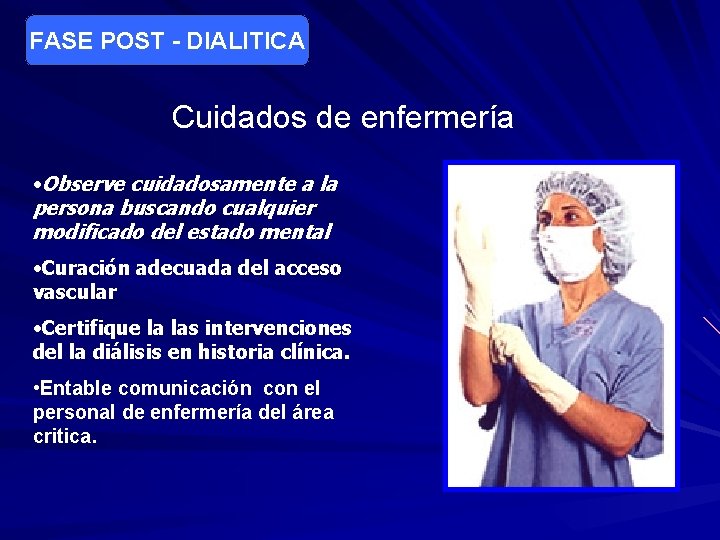 FASE POST - DIALITICA

Cuidados de enfermería

•Observe cuidadosamente a la persona buscando cualquier modificado del estado mental

•Curación adecuada del acceso vascular

•Certifique la las intervenciones del la diálisis en historia clínica.

•Entable comunicación con el personal de enfermería del área critica.